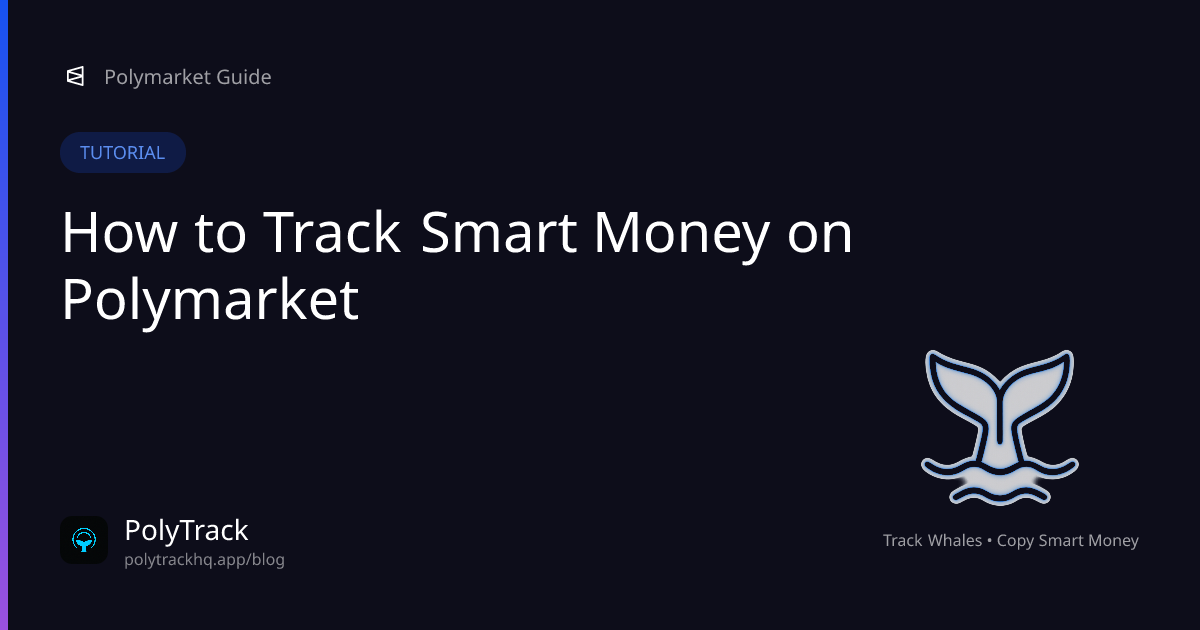 Polymarket Guide

TUTORIAL

How to Track Smart Money on Polymarket

PolyTrack
polytrackhq.app/blog

Track Whales • Copy Smart Money